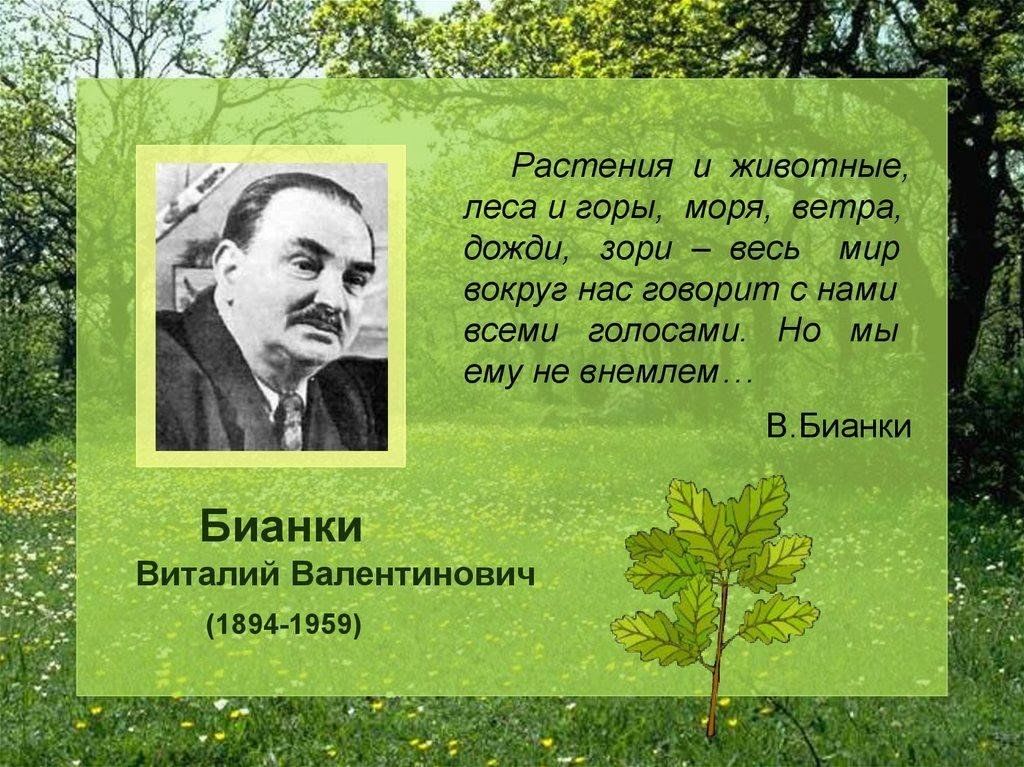 Растения и животные, леса и горы, моря, ветра, дожди, зори – весь мир вокруг нас говорит с нами всеми голосами. Но мы ему не внемлем…

В.Бианки

Бианки
Виталий Валентинович
(1894-1959)